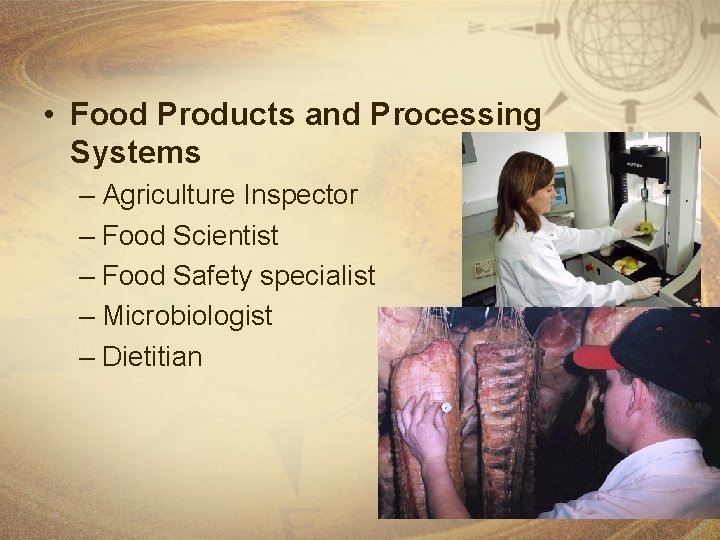 • Food Products and Processing Systems
– Agriculture Inspector
– Food Scientist
– Food Safety specialist
– Microbiologist
– Dietitian